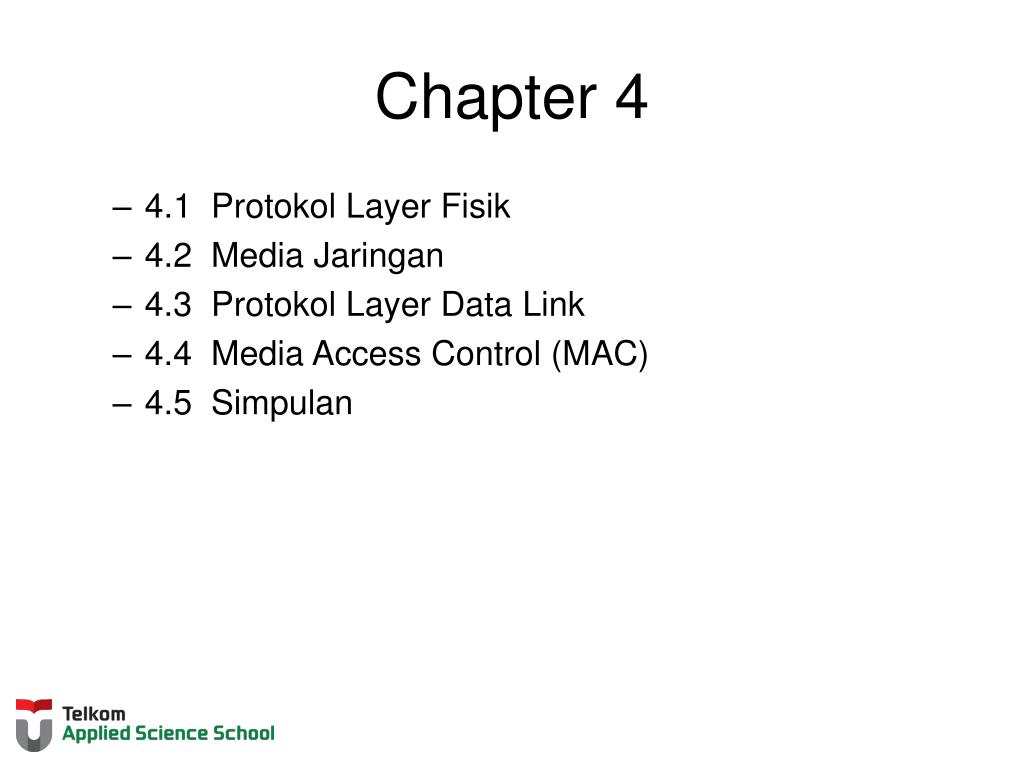 Chapter 4

– 4.1 Protokol Layer Fisik
– 4.2 Media Jaringan
– 4.3 Protokol Layer Data Link
– 4.4 Media Access Control (MAC)
– 4.5 Simpulan

Telkom
Applied Science School